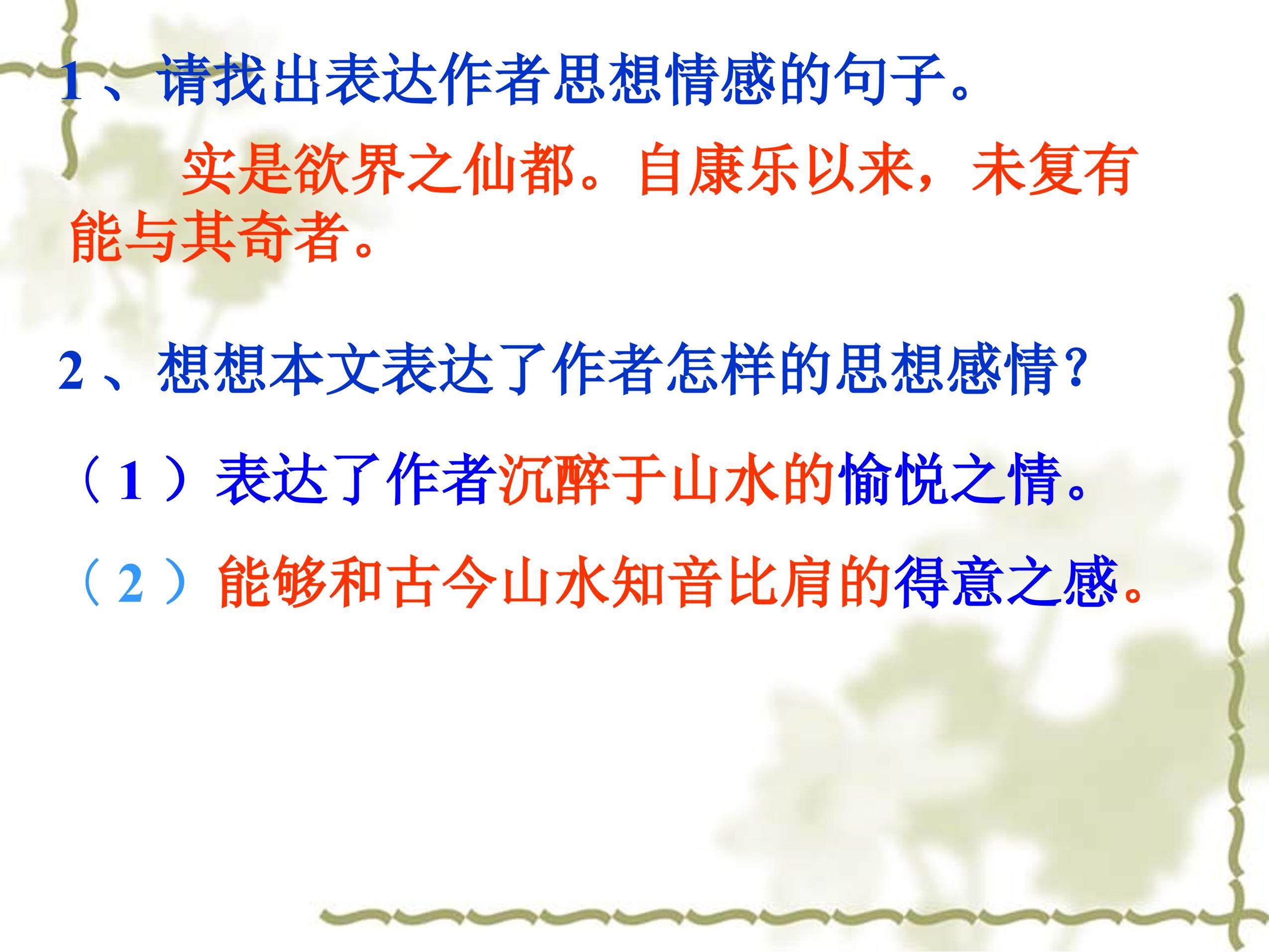 1、请找出表达作者思想情感的句子。

实是欲界之仙都。自康乐以来，未复有能与其奇者。

2、想想本文表达了作者怎样的思想感情？

（1）表达了作者沉醉于山水的愉悦之情。

（2）能够和古今山水知音比肩的得意之感。